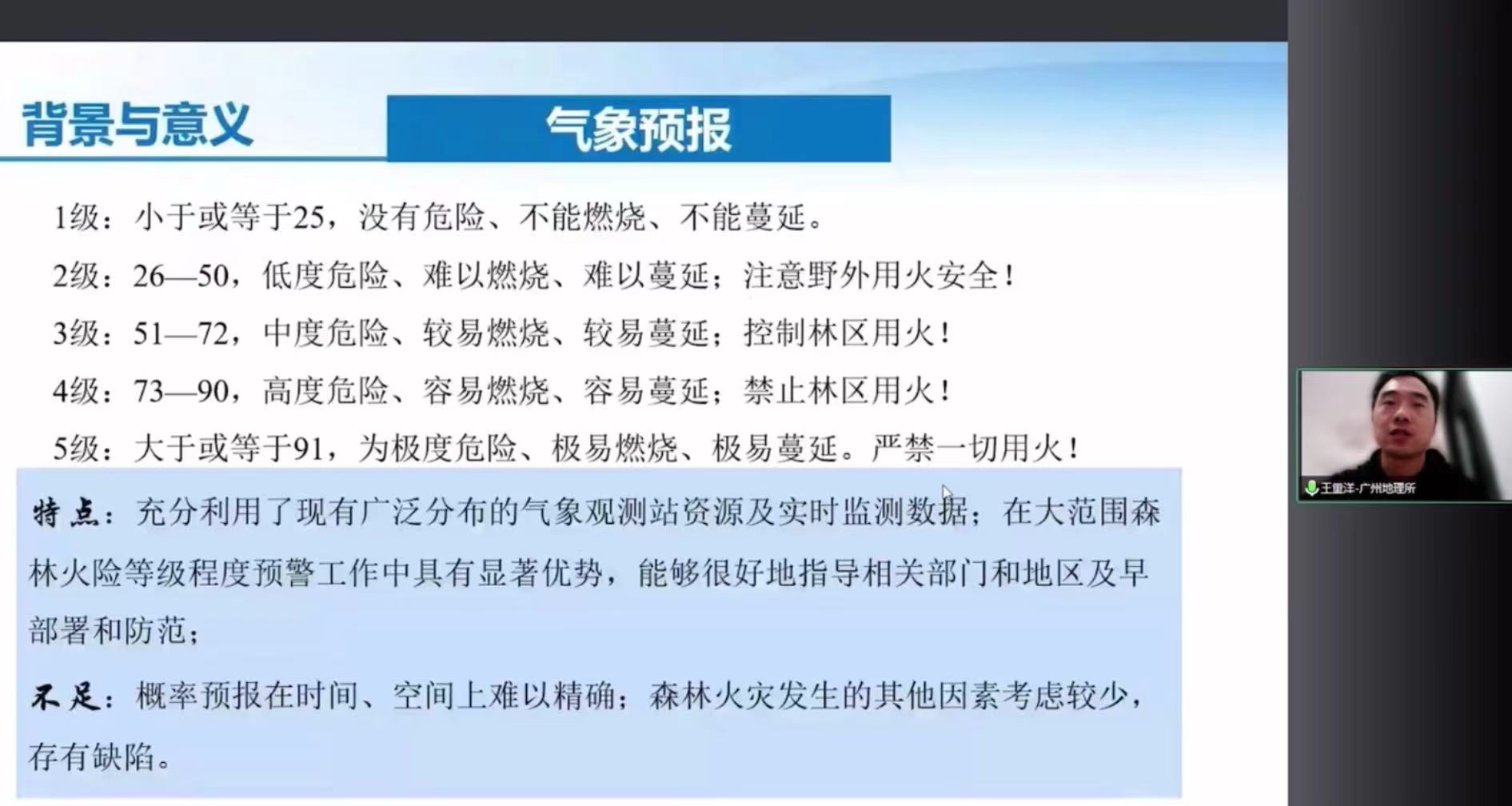 背景与意义

气象预报

1级：小于或等于25，没有危险、不能燃烧、不能蔓延。

2级：26—50，低度危险、难以燃烧、难以蔓延；注意野外用火安全！

3级：51—72，中度危险、较易燃烧、较易蔓延；控制林区用火！

4级：73—90，高度危险、容易燃烧、容易蔓延；禁止林区用火！

5级：大于或等于91，为极度危险、极易燃烧、极易蔓延。严禁一切用火！

特点：充分利用了现有广泛分布的气象观测站资源及实时监测数据；在大范围森林火险等级程度预警工作中具有显著优势，能够很好地指导相关部门和地区及早部署和防范；

不足：概率预报在时间、空间上难以精确；森林火灾发生的其他因素考虑较少，存有缺陷。

王重洋-广州地理所